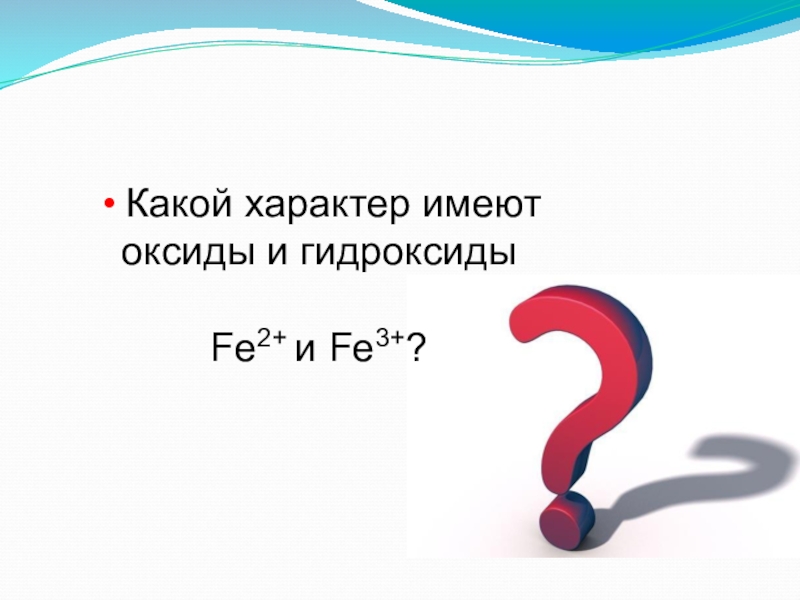 • Какой характер имеют оксиды и гидроксиды

$Fe^{2+}$ и $Fe^{3+}$?